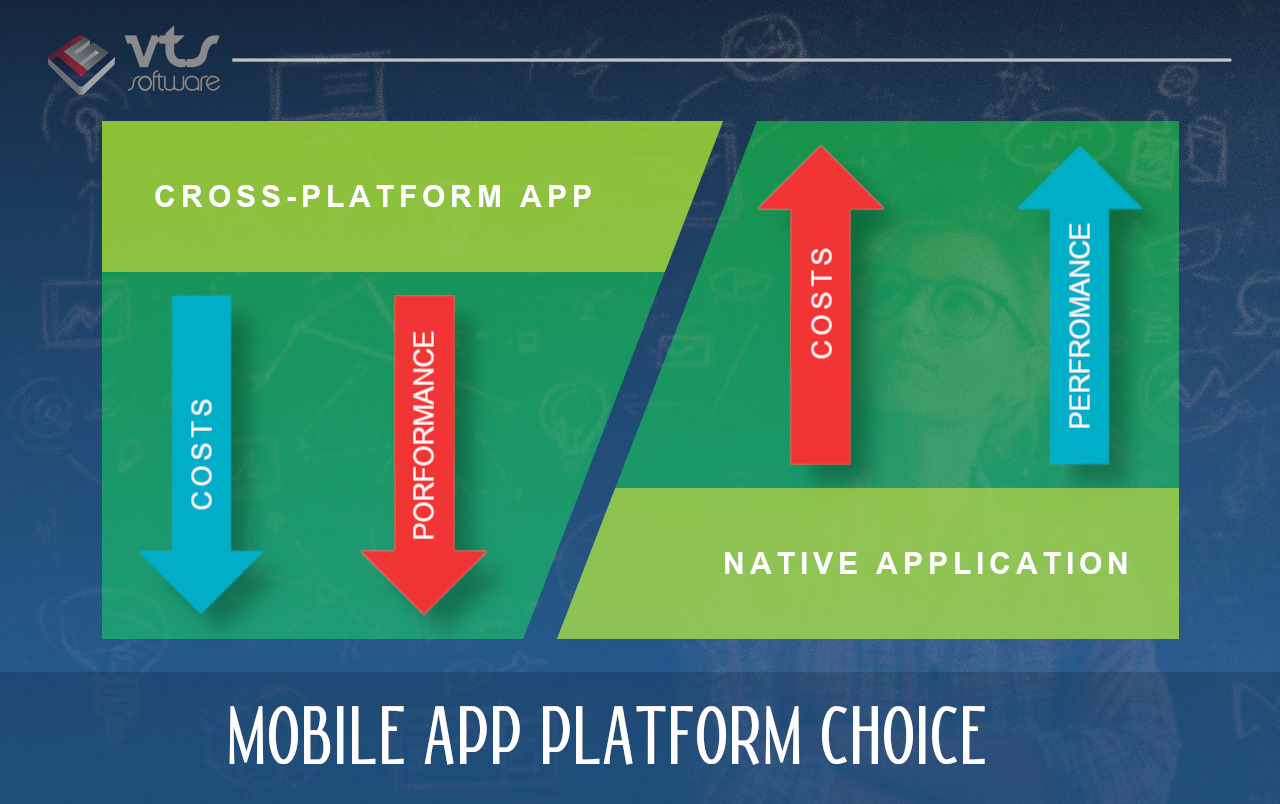 vts software

CROSS-PLATFORM APP

COSTS

PORFORMANCE

COSTS

PERFROMANCE

NATIVE APPLICATION

MOBILE APP PLATFORM CHOICE